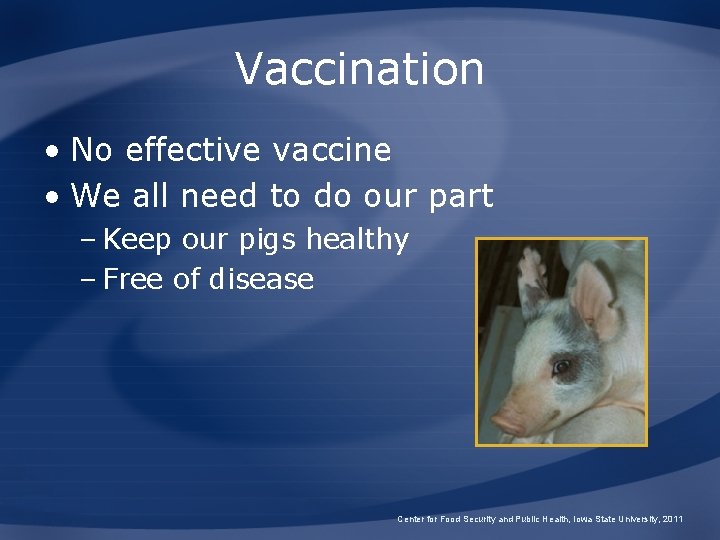 Vaccination

• No effective vaccine
• We all need to do our part
– Keep our pigs healthy
– Free of disease

Center for Food Security and Public Health, Iowa State University, 2011